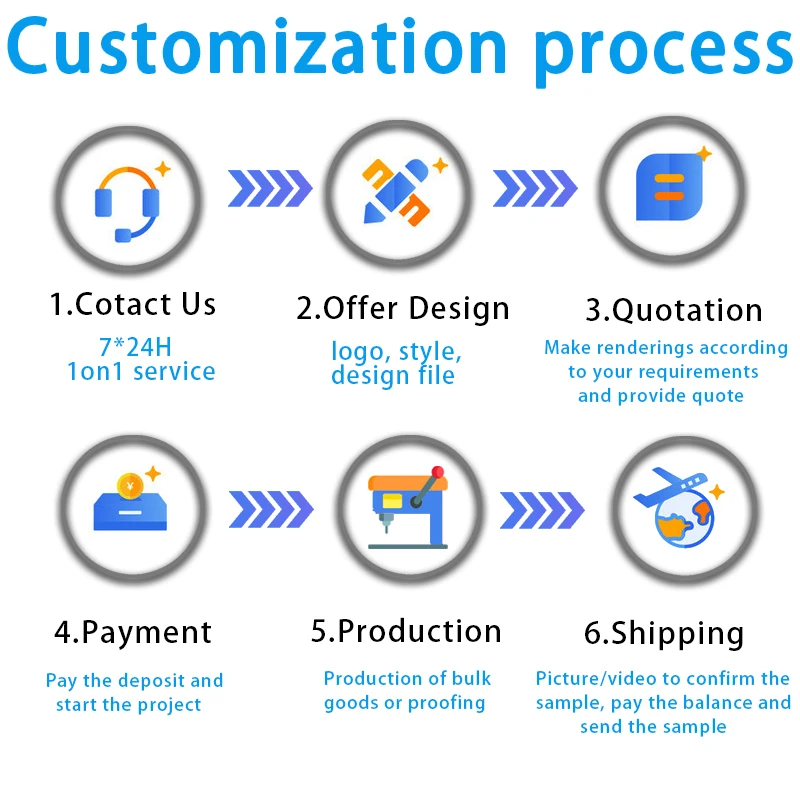 Customization process

1.Cotact Us
7*24H
1on1 service

2.Offer Design
logo, style, design file

3.Quotation
Make renderings according to your requirements and provide quote

4.Payment
Pay the deposit and start the project

5.Production
Production of bulk goods or proofing

6.Shipping
Picture/video to confirm the sample, pay the balance and send the sample